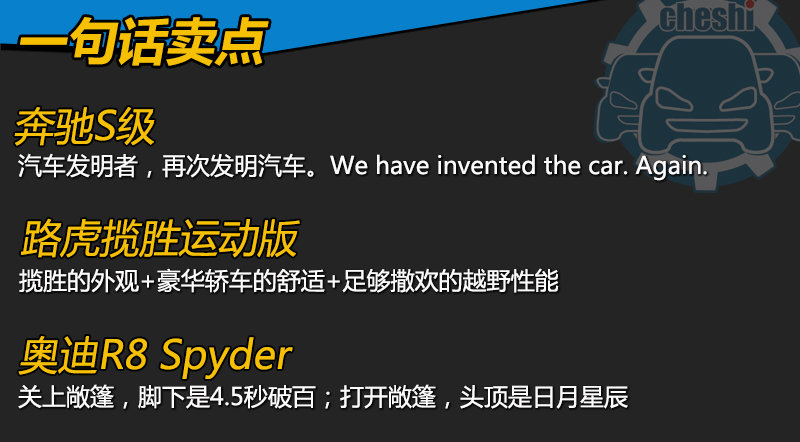 一句话卖点

cheshi

奔驰S级
汽车发明者，再次发明汽车。We have invented the car. Again.

路虎揽胜运动版
揽胜的外观+豪华轿车的舒适+足够撒欢的越野性能

奥迪R8 Spyder
关上敞篷，脚下是4.5秒破百；打开敞篷，头顶是日月星辰